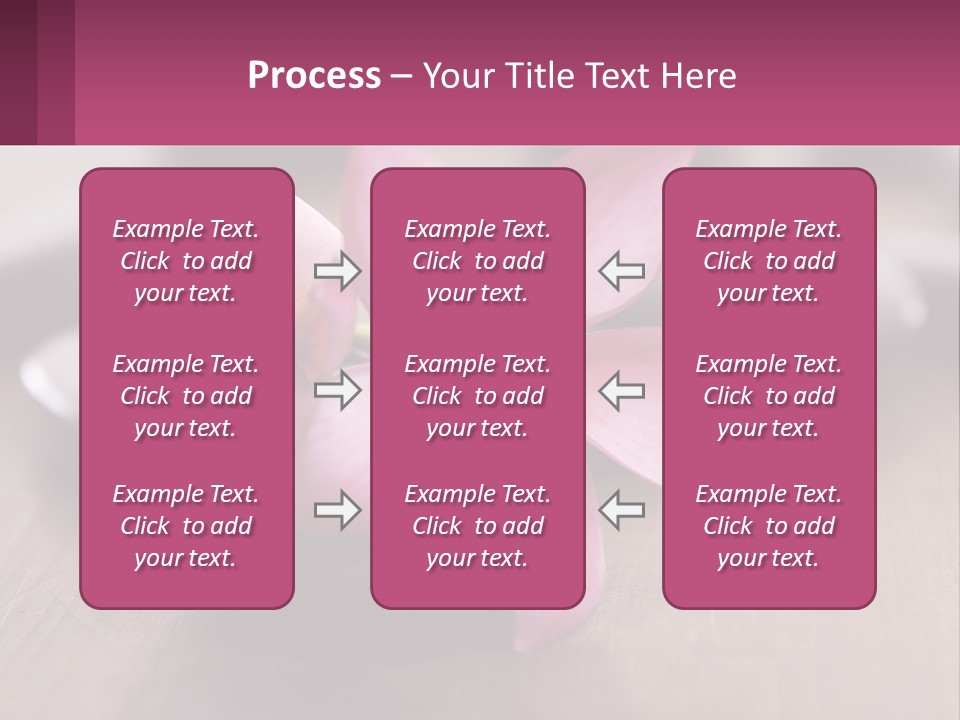 Process – Your Title Text Here

Example Text. Click to add your text.

Example Text. Click to add your text.

Example Text. Click to add your text.

Example Text. Click to add your text.

Example Text. Click to add your text.

Example Text. Click to add your text.

Example Text. Click to add your text.

Example Text. Click to add your text.

Example Text. Click to add your text.